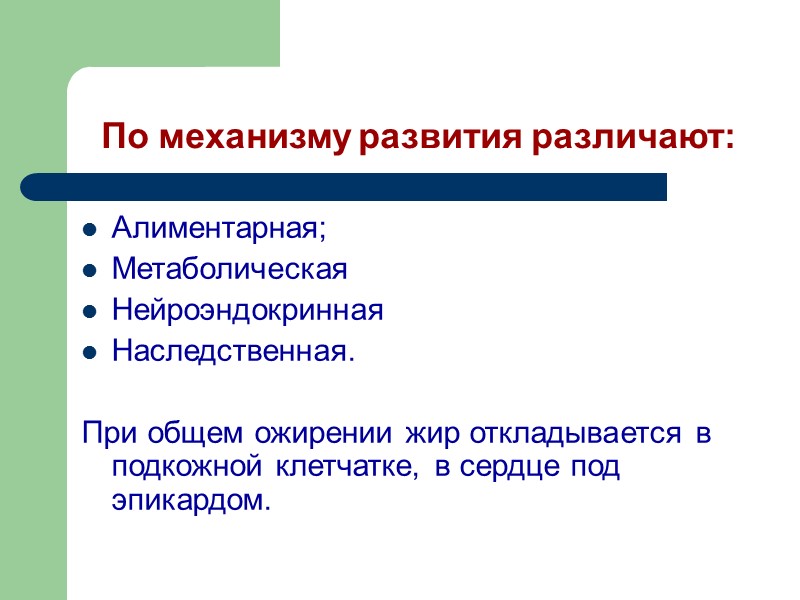 По механизму развития различают:

- Алиментарная;
- Метаболическая
- Нейроэндокринная
- Наследственная.

При общем ожирении жир откладывается в подкожной клетчатке, в сердце под эпикардом.